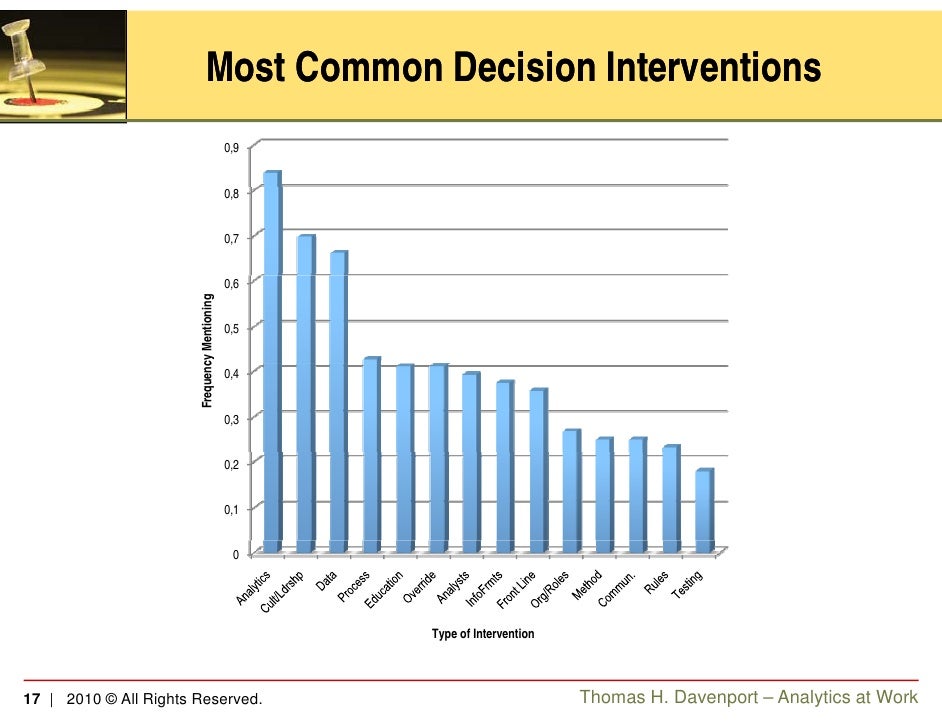 Most Common Decision Interventions

Frequency Mentioning

0,9
0,8
0,7
0,6
0,5
0,4
0,3
0,2
0,1
0

Analytics
Cult/Ldrshp
Data
Process
Education
Override
Analysts
InfoFrmts
Front Line
Org/Roles
Method
Commun.
Rules
Testing

Type of Intervention

17 | 2010 © All Rights Reserved.

Thomas H. Davenport – Analytics at Work